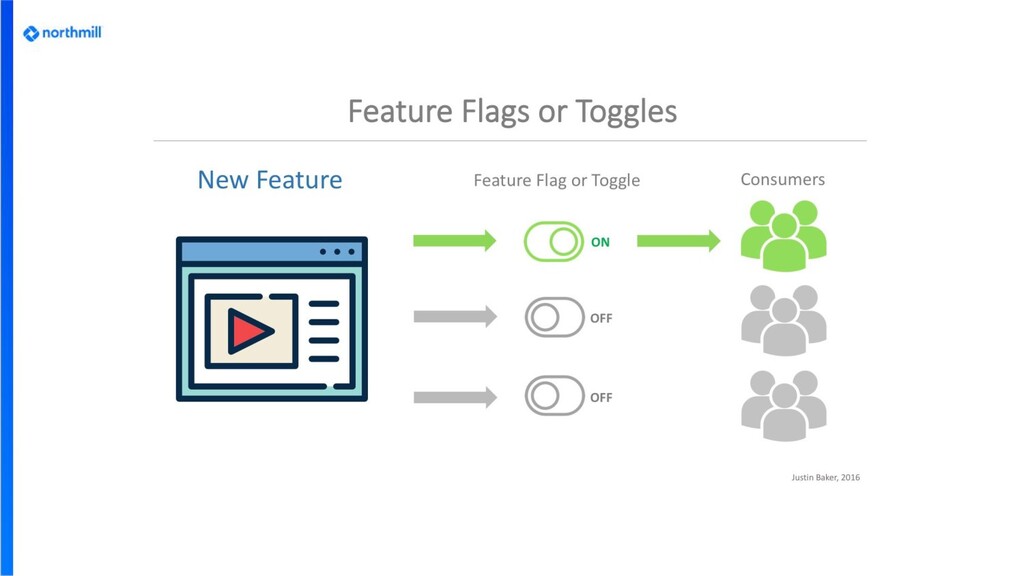 northmill

Feature Flags or Toggles

New Feature

Feature Flag or Toggle

Consumers

ON

OFF

OFF

Justin Baker, 2016